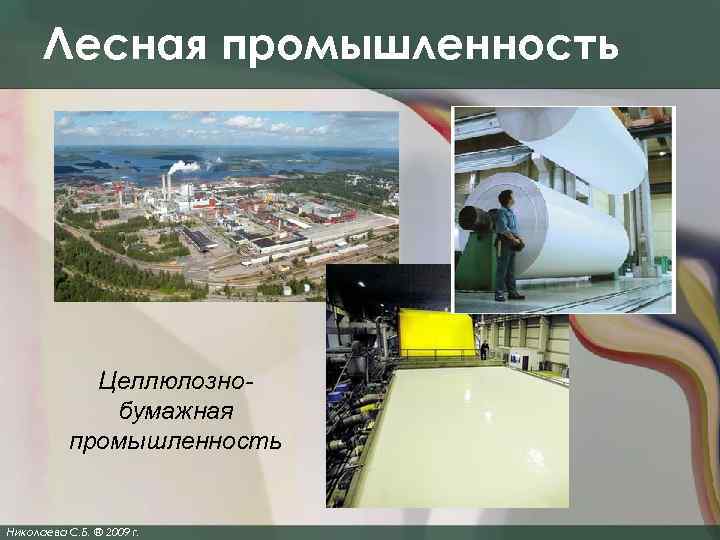 Лесная промышленность

Целлюлозно-бумажная промышленность

Николаева С.Б. © 2009 г.